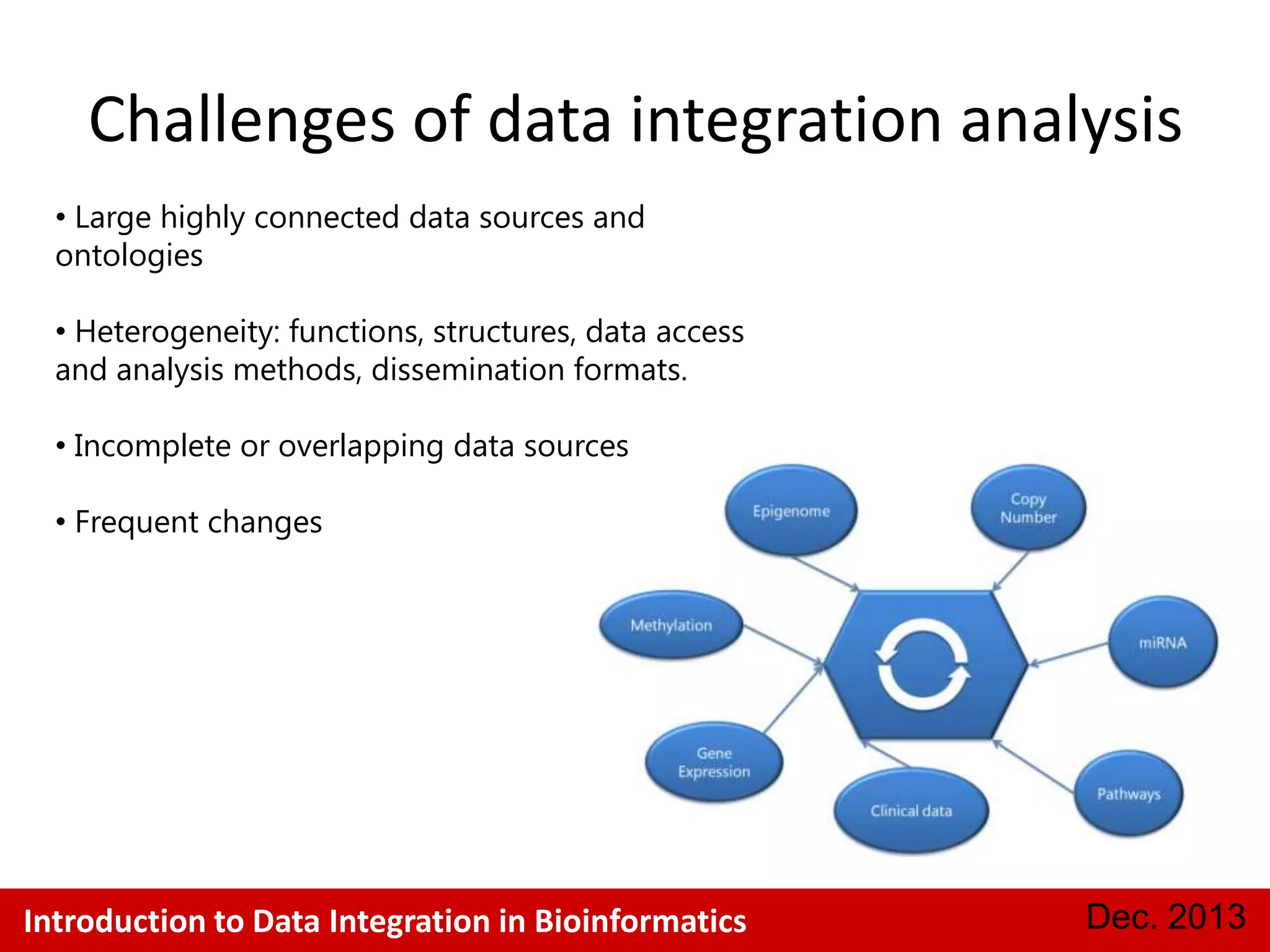 Challenges of data integration analysis

• Large highly connected data sources and ontologies

• Heterogeneity: functions, structures, data access and analysis methods, dissemination formats.

• Incomplete or overlapping data sources

• Frequent changes

Epigenome

Copy Number

Methylation

miRNA

Gene Expression

Clinical data

Pathways

Introduction to Data Integration in Bioinformatics

Dec. 2013